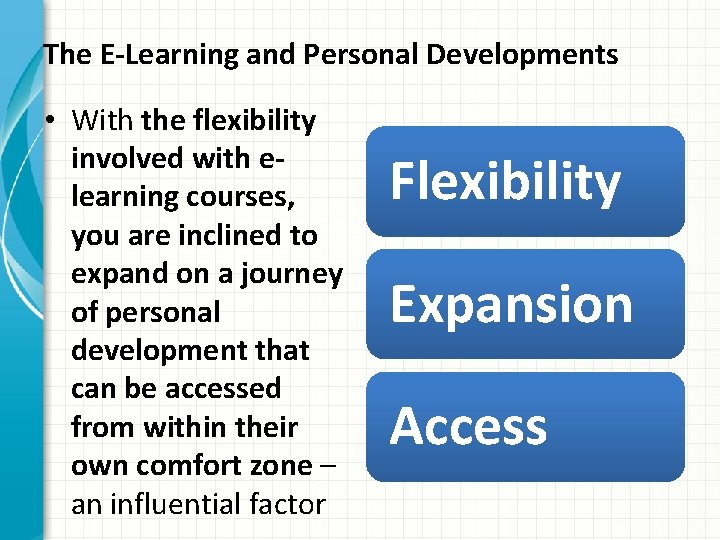 The E-Learning and Personal Developments

• With the flexibility involved with e-learning courses, you are inclined to expand on a journey of personal development that can be accessed from within their own comfort zone – an influential factor

Flexibility

Expansion

Access